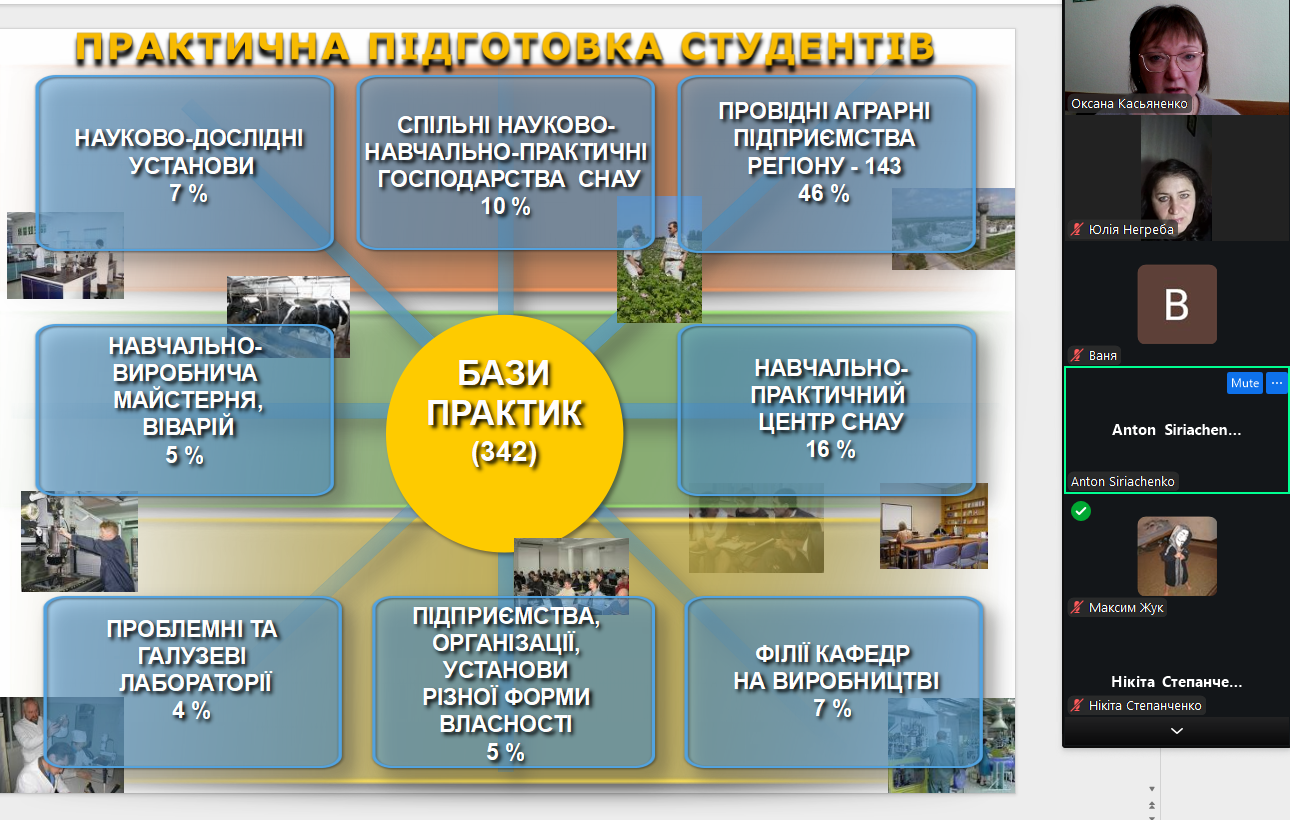 ПРАКТИЧНА ПІДГОТОВКА СТУДЕНТІВ

НАУКОВО-ДОСЛІДНІ УСТАНОВИ
7 %

СПІЛЬНІ НАУКОВО-НАВЧАЛЬНО-ПРАКТИЧНІ ГОСПОДАРСТВА СНАУ
10 %

ПРОВІДНІ АГРАРНІ ПІДПРИЄМСТВА РЕГІОНУ - 143
46 %

НАВЧАЛЬНО-ВИРОБНИЧА МАЙСТЕРНЯ, ВІВАРІЙ
5 %

БАЗИ ПРАКТИК
(342)

НАВЧАЛЬНО-ПРАКТИЧНИЙ ЦЕНТР СНАУ
16 %

ПРОБЛЕМНІ ТА ГАЛУЗЕВІ ЛАБОРАТОРІЇ
4 %

ПІДПРИЄМСТВА, ОРГАНІЗАЦІЇ, УСТАНОВИ РІЗНОЇ ФОРМИ ВЛАСНОСТІ
5 %

ФІЛІЇ КАФЕДР НА ВИРОБНИЦТВІ
7 %

Оксана Касьяненко

Юлія Негреба

B

Ваня

Mute

Anton Siriachen...

Anton Siriachenko

Максим Жук

Нікіта Степанче...

Нікіта Степанченко